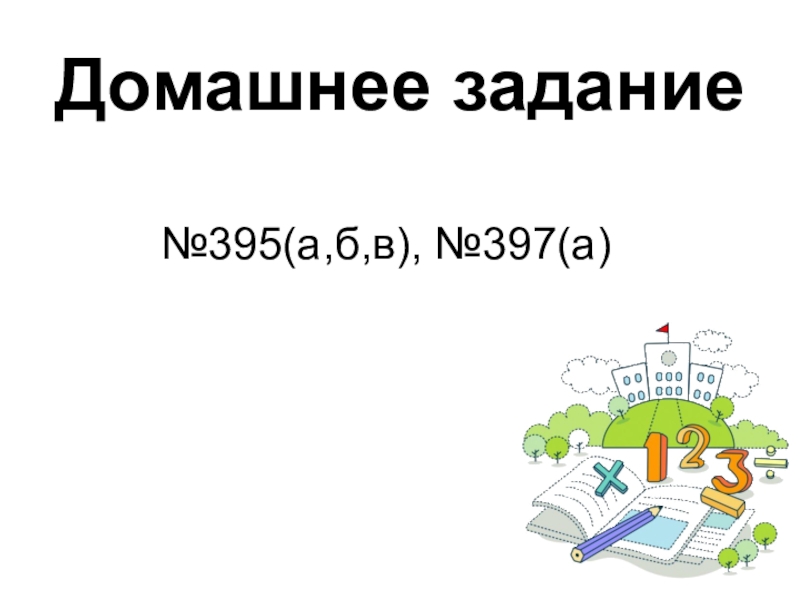 Домашнее задание

№395(а,б,в), №397(а)